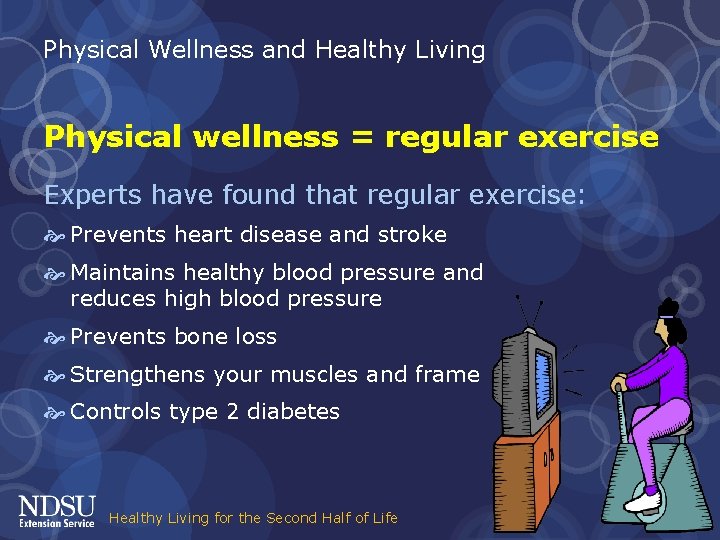 Physical Wellness and Healthy Living

Physical wellness = regular exercise

Experts have found that regular exercise:

Prevents heart disease and stroke

Maintains healthy blood pressure and reduces high blood pressure

Prevents bone loss

Strengthens your muscles and frame

Controls type 2 diabetes

NDSU Extension Service

Healthy Living for the Second Half of Life